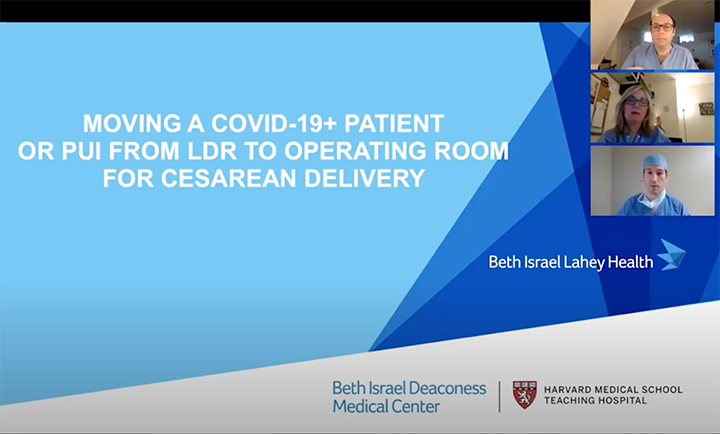 MOVING A COVID-19+ PATIENT OR PUI FROM LDR TO OPERATING ROOM FOR CESAREAN DELIVERY

Beth Israel Lahey Health

Beth Israel Deaconess Medical Center

HARVARD MEDICAL SCHOOL TEACHING HOSPITAL